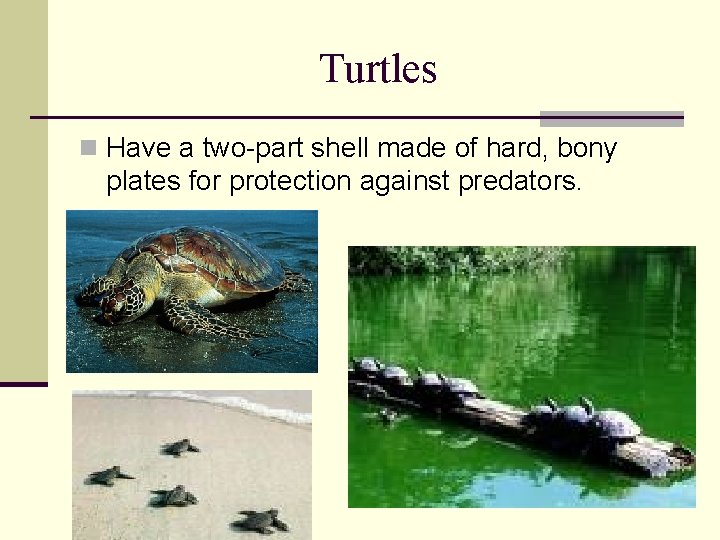 Turtles

Have a two-part shell made of hard, bony plates for protection against predators.